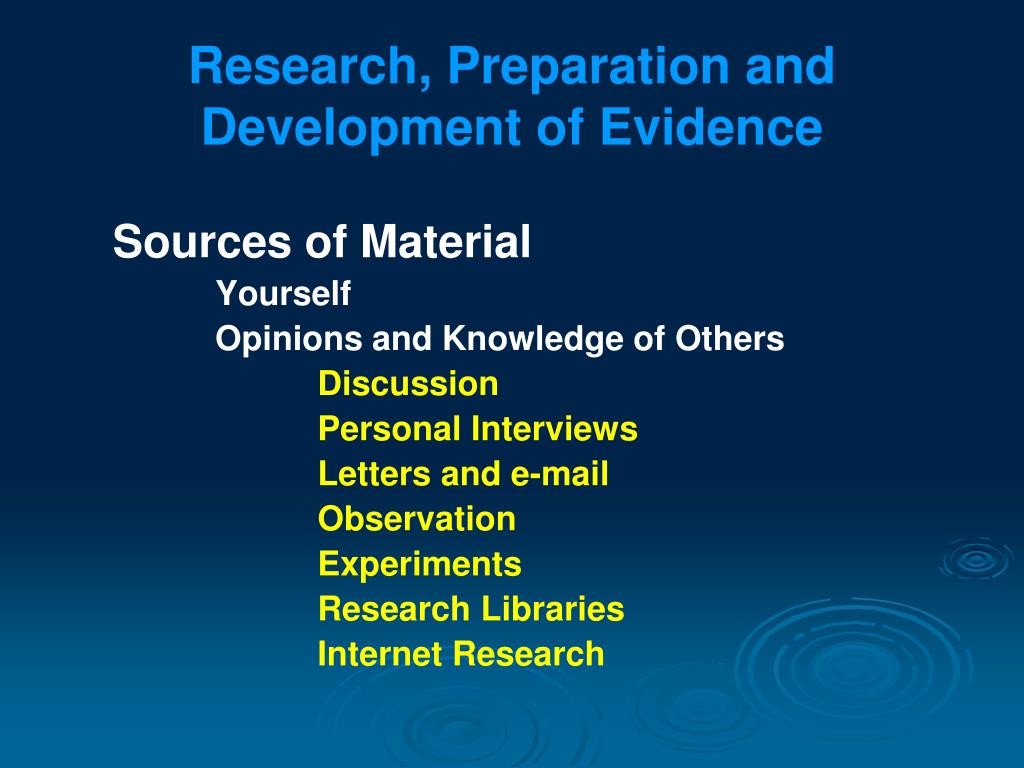 Research, Preparation and Development of Evidence

Sources of Material

Yourself

Opinions and Knowledge of Others

Discussion

Personal Interviews

Letters and e-mail

Observation

Experiments

Research Libraries

Internet Research